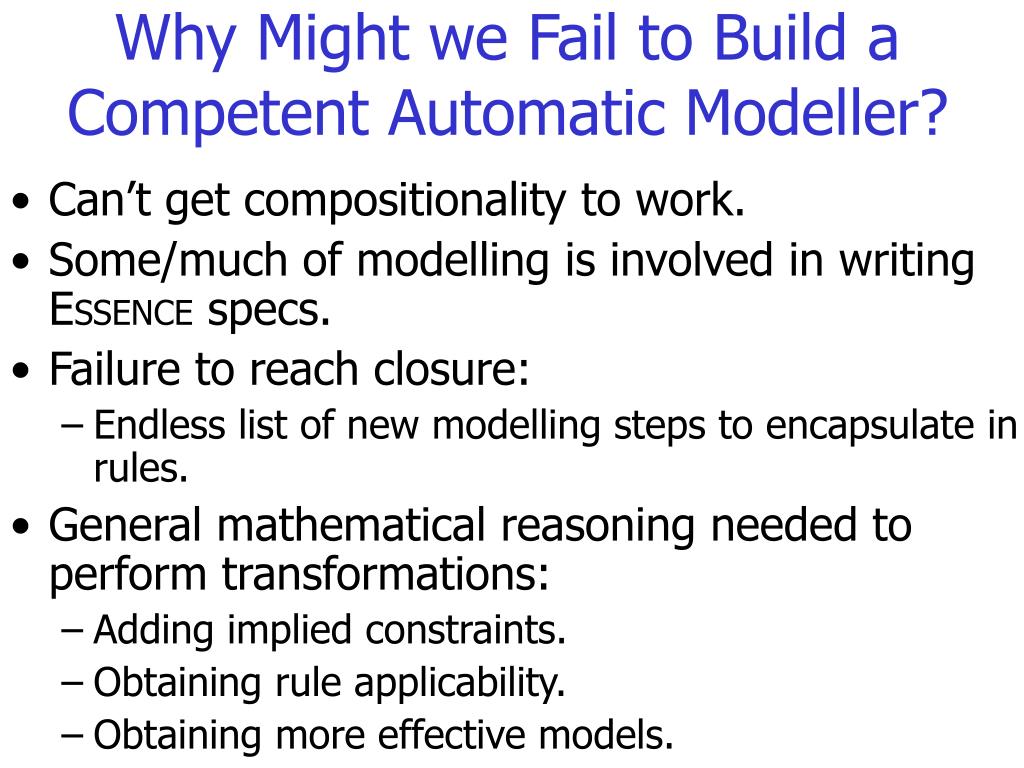 Why Might we Fail to Build a Competent Automatic Modeller?

• Can't get compositionality to work.
• Some/much of modelling is involved in writing ESSENCE specs.
• Failure to reach closure:
– Endless list of new modelling steps to encapsulate in rules.
• General mathematical reasoning needed to perform transformations:
– Adding implied constraints.
– Obtaining rule applicability.
– Obtaining more effective models.